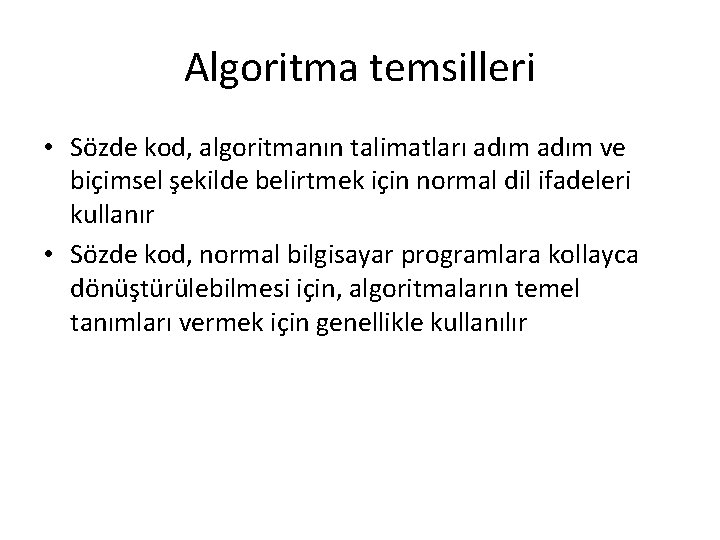 Algoritma temsilleri

• Sözde kod, algoritmanın talimatları adım adım ve biçimsel şekilde belirtmek için normal dil ifadeleri kullanır

• Sözde kod, normal bilgisayar programlara kollayca dönüştürülebilmesi için, algoritmaların temel tanımları vermek için genellikle kullanılır